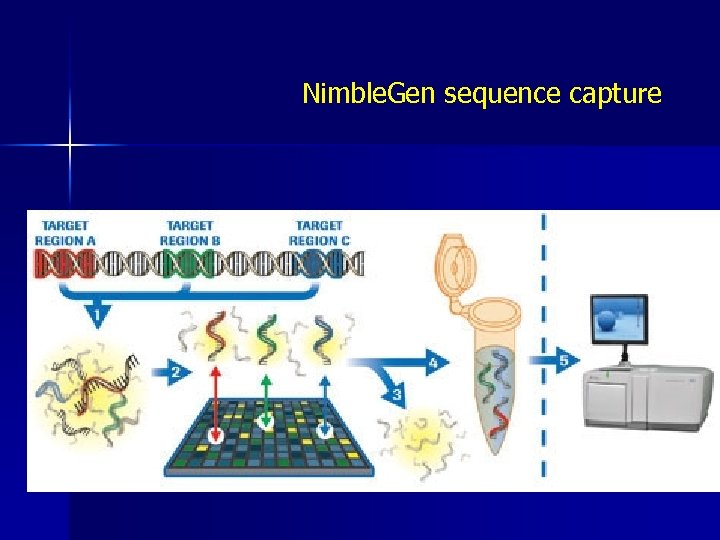 NimbleGen sequence capture

TARGET REGION A

TARGET REGION B

TARGET REGION C

1

2

3

4

5